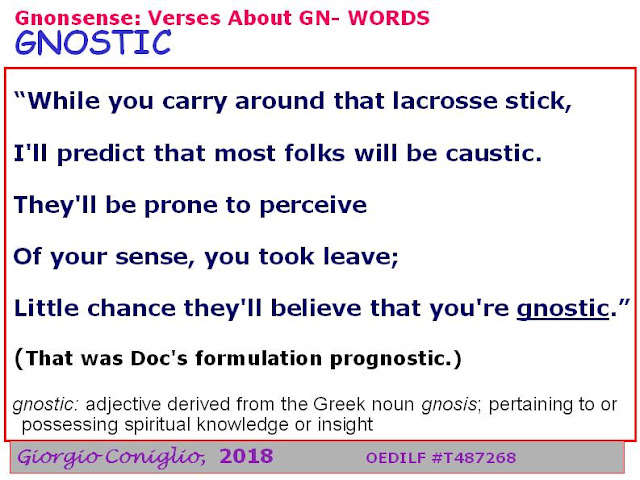 Gnonsense: Verses About GN- WORDS
GNOSTIC

“While you carry around that lacrosse stick,

I'll predict that most folks will be caustic.

They'll be prone to perceive

Of your sense, you took leave;

Little chance they'll believe that you're gnostic.”

(That was Doc's formulation prognostic.)

gnostic: adjective derived from the Greek noun gnosis; pertaining to or possessing spiritual knowledge or insight

Giorgio Coniglio, 2018 OEDILF #T487268